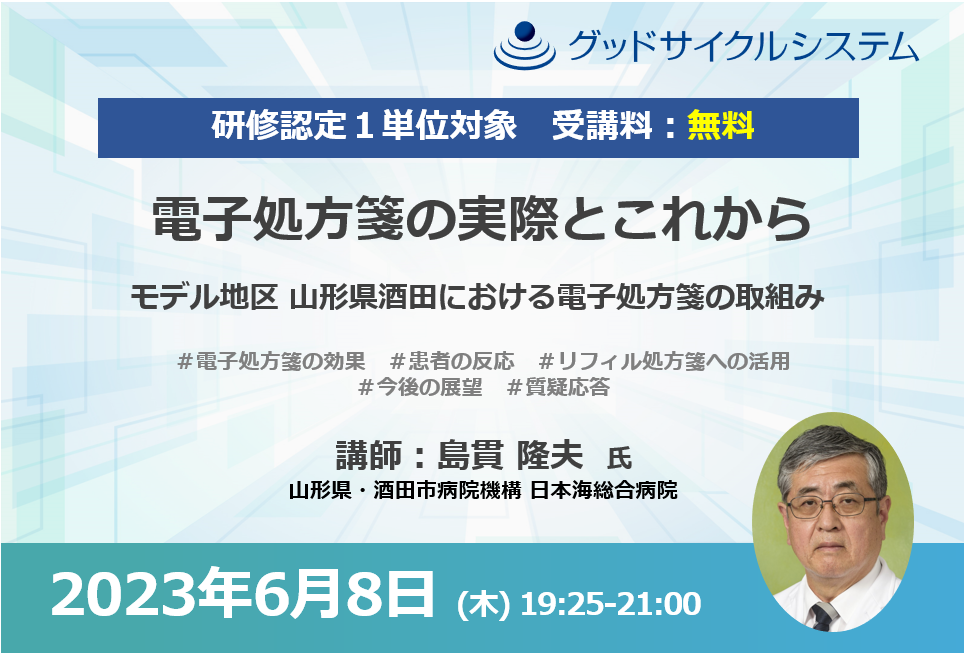 グッドサイクルシステム

研修認定１単位対象　受講料：無料

電子処方箋の実際とこれから

モデル地区 山形県酒田における電子処方箋の取組み

#電子処方箋の効果　#患者の反応　#リフィル処方箋への活用
#今後の展望　#質疑応答

講師：島貫 隆夫　氏
山形県・酒田市病院機構 日本海総合病院

2023年6月8日 (木) 19:25-21:00